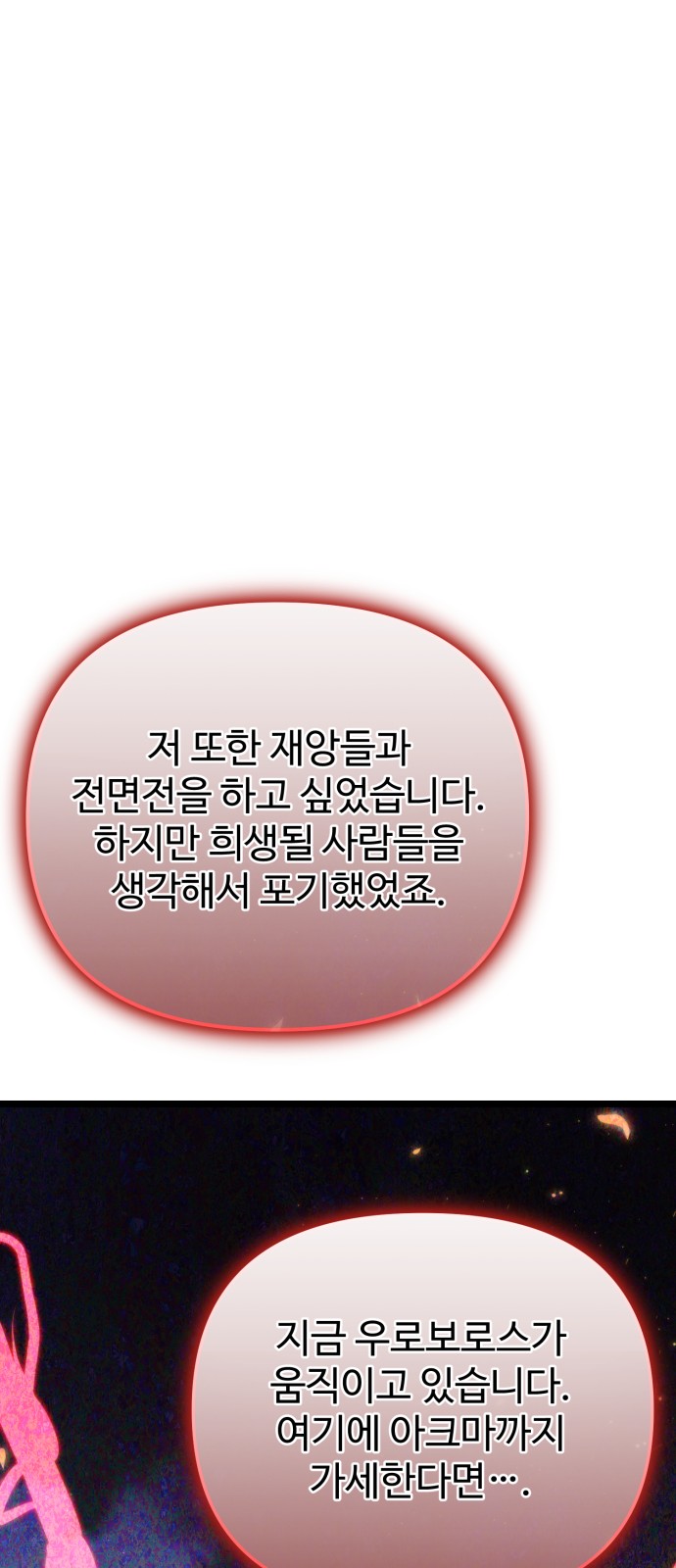 저 또한 재앙들과 전면전을 하고 싶었습니다. 하지만 희생될 사람들을 생각해서 포기했었죠.

지금 우로보로스가 움직이고 있습니다. 여기에 아크마까지 가세한다면….